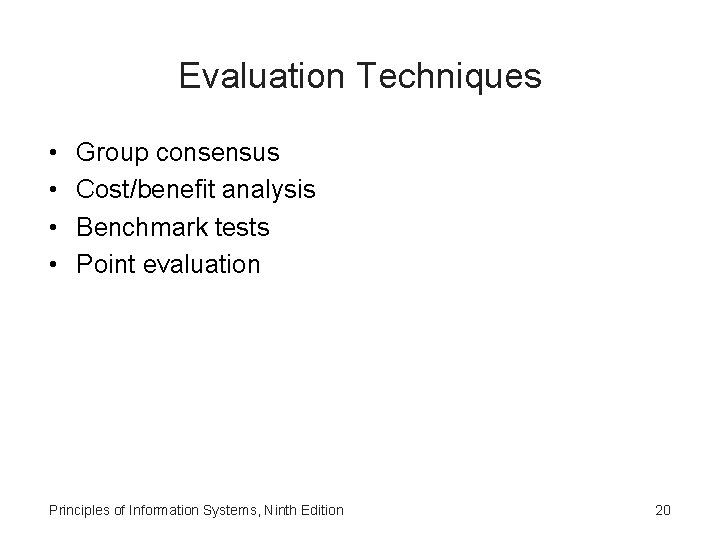 Evaluation Techniques

• Group consensus
• Cost/benefit analysis
• Benchmark tests
• Point evaluation

Principles of Information Systems, Ninth Edition

20